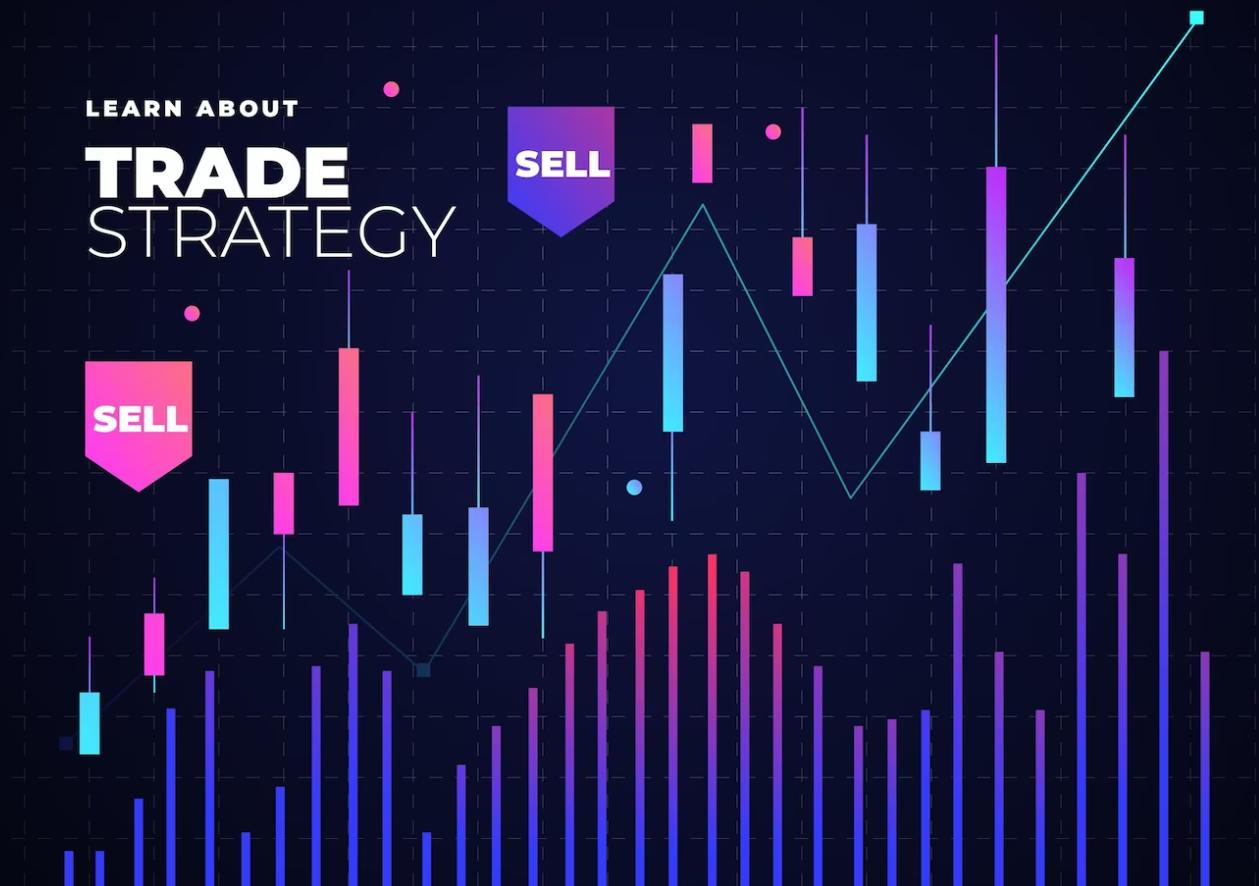 LEARN ABOUT
TRADE
STRATEGY

SELL

SELL